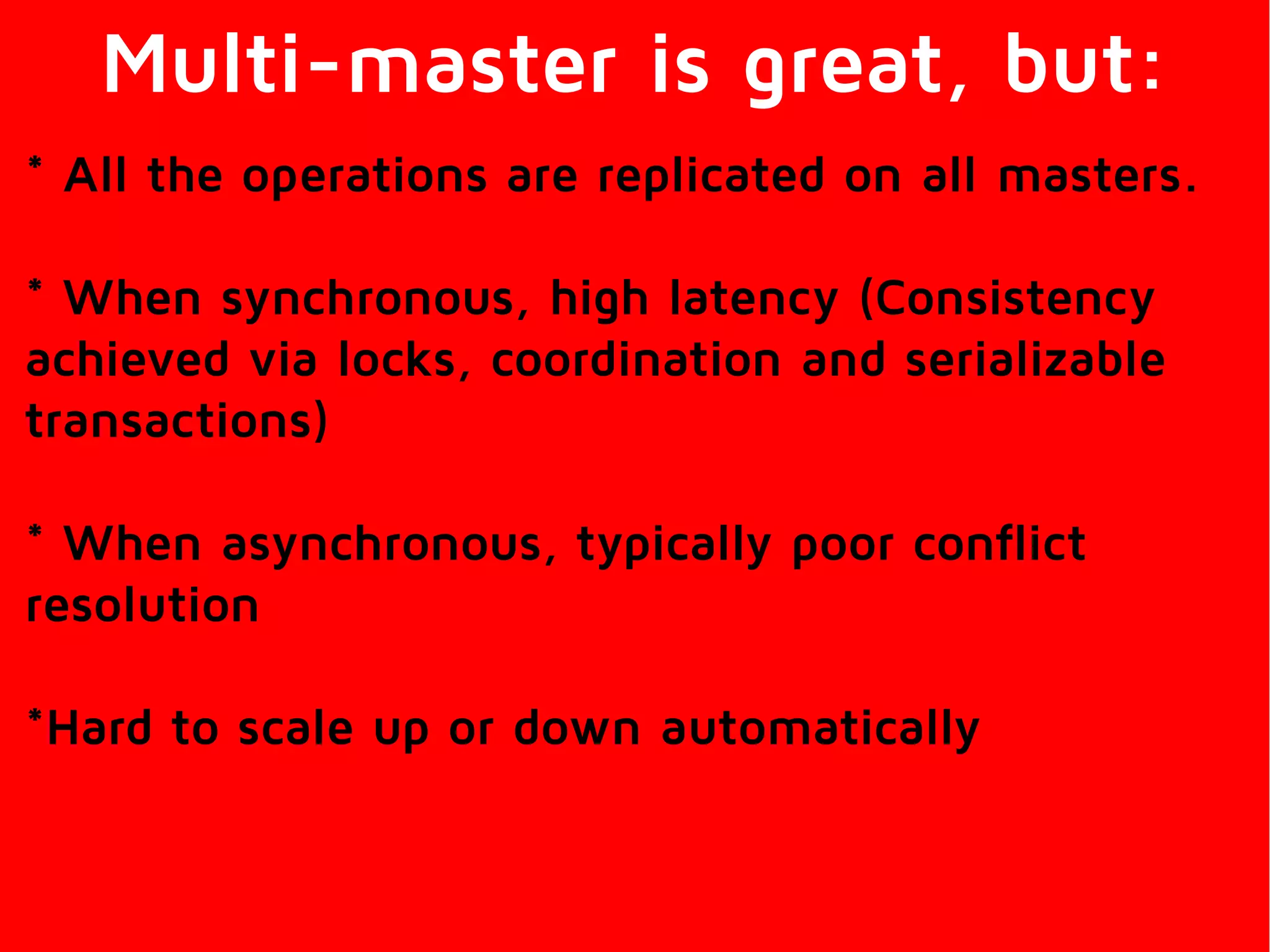 Multi-master is great, but:

* All the operations are replicated on all masters.

* When synchronous, high latency (Consistency achieved via locks, coordination and serializable transactions)

* When asynchronous, typically poor conflict resolution

*Hard to scale up or down automatically